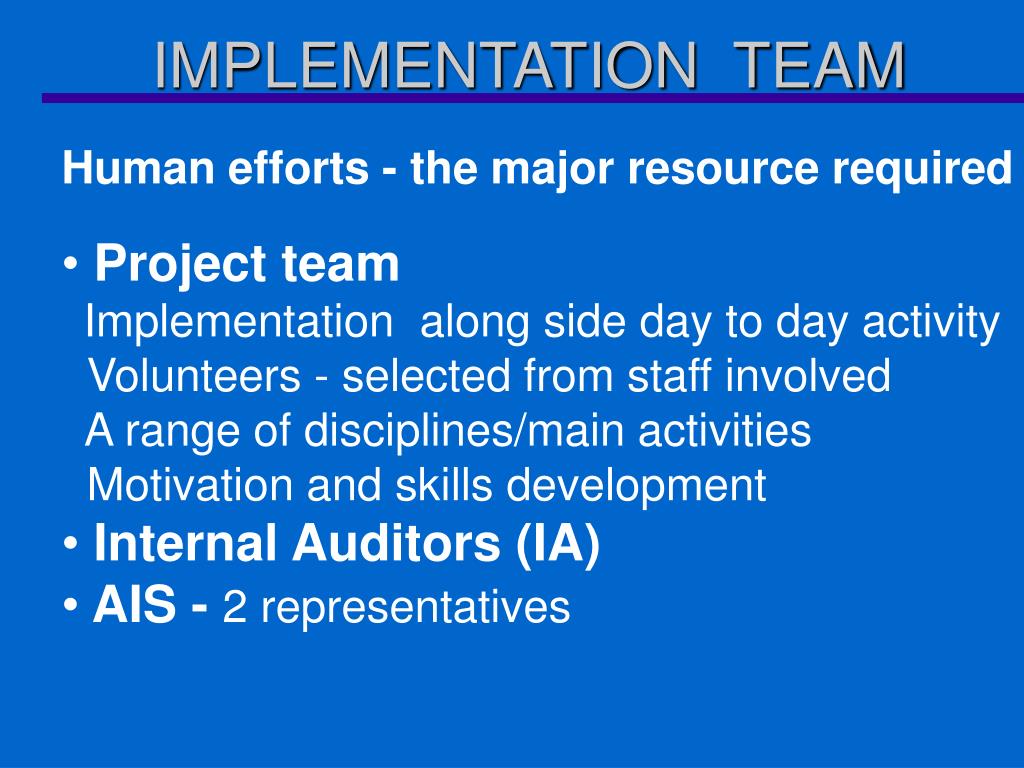 IMPLEMENTATION TEAM

Human efforts - the major resource required

• Project team
Implementation along side day to day activity
Volunteers - selected from staff involved
A range of disciplines/main activities
Motivation and skills development
• Internal Auditors (IA)
• AIS - 2 representatives